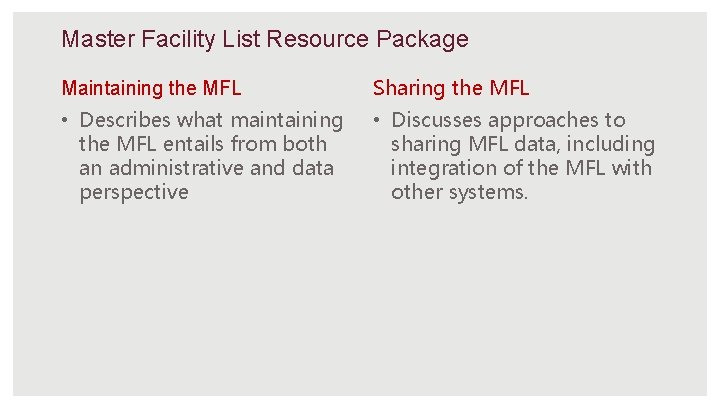 Master Facility List Resource Package

Maintaining the MFL

• Describes what maintaining the MFL entails from both an administrative and data perspective

Sharing the MFL

• Discusses approaches to sharing MFL data, including integration of the MFL with other systems.